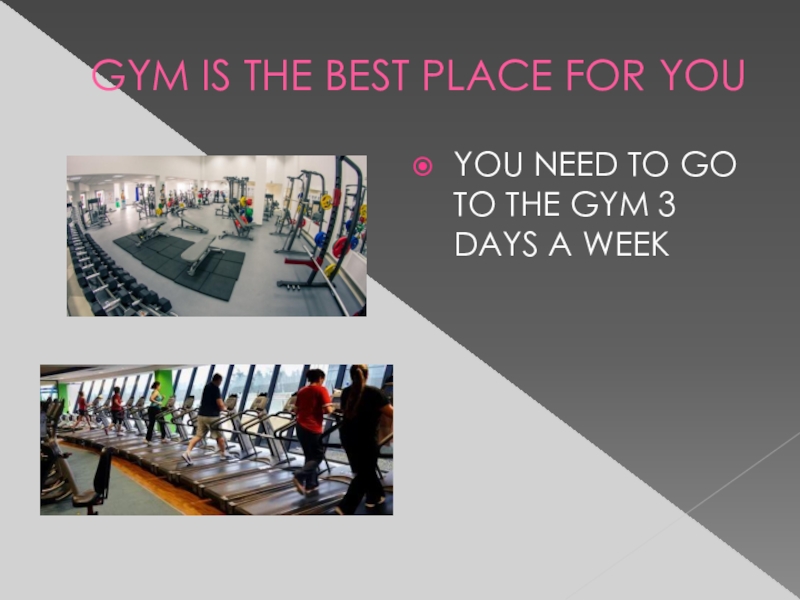 GYM IS THE BEST PLACE FOR YOU

YOU NEED TO GO TO THE GYM 3 DAYS A WEEK